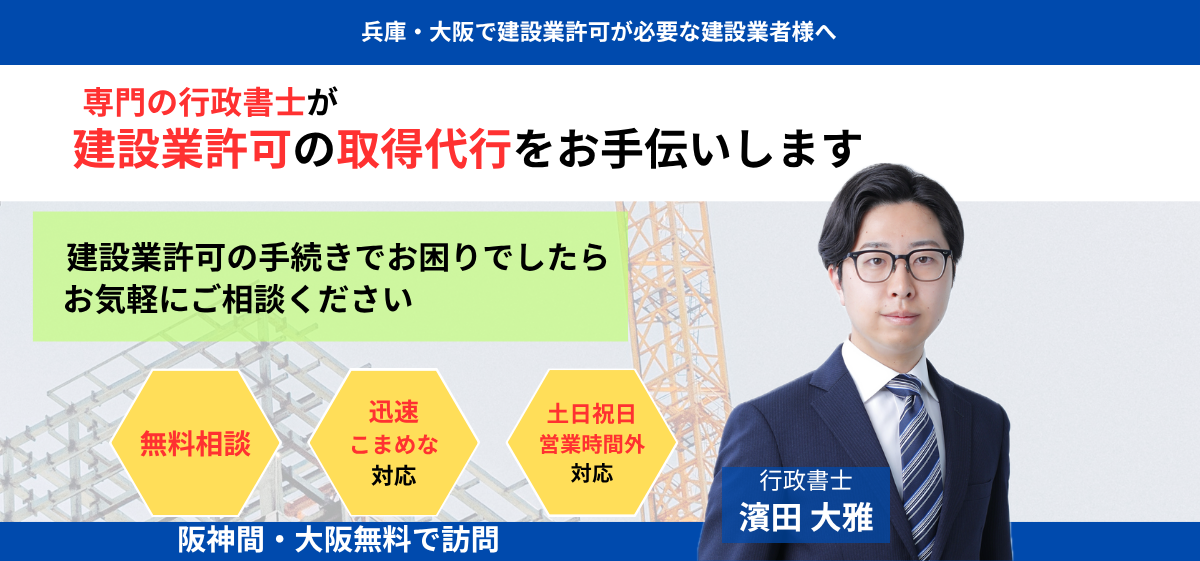 兵庫・大阪で建設業許可が必要な建設業者様へ

専門の行政書士が
建設業許可の取得代行をお手伝いします

建設業許可の手続きでお困りでしたら
お気軽にご相談ください

無料相談

迅速
こまめな
対応

土日祝日
営業時間外
対応

行政書士
濱田 大雅

阪神間・大阪無料で訪問